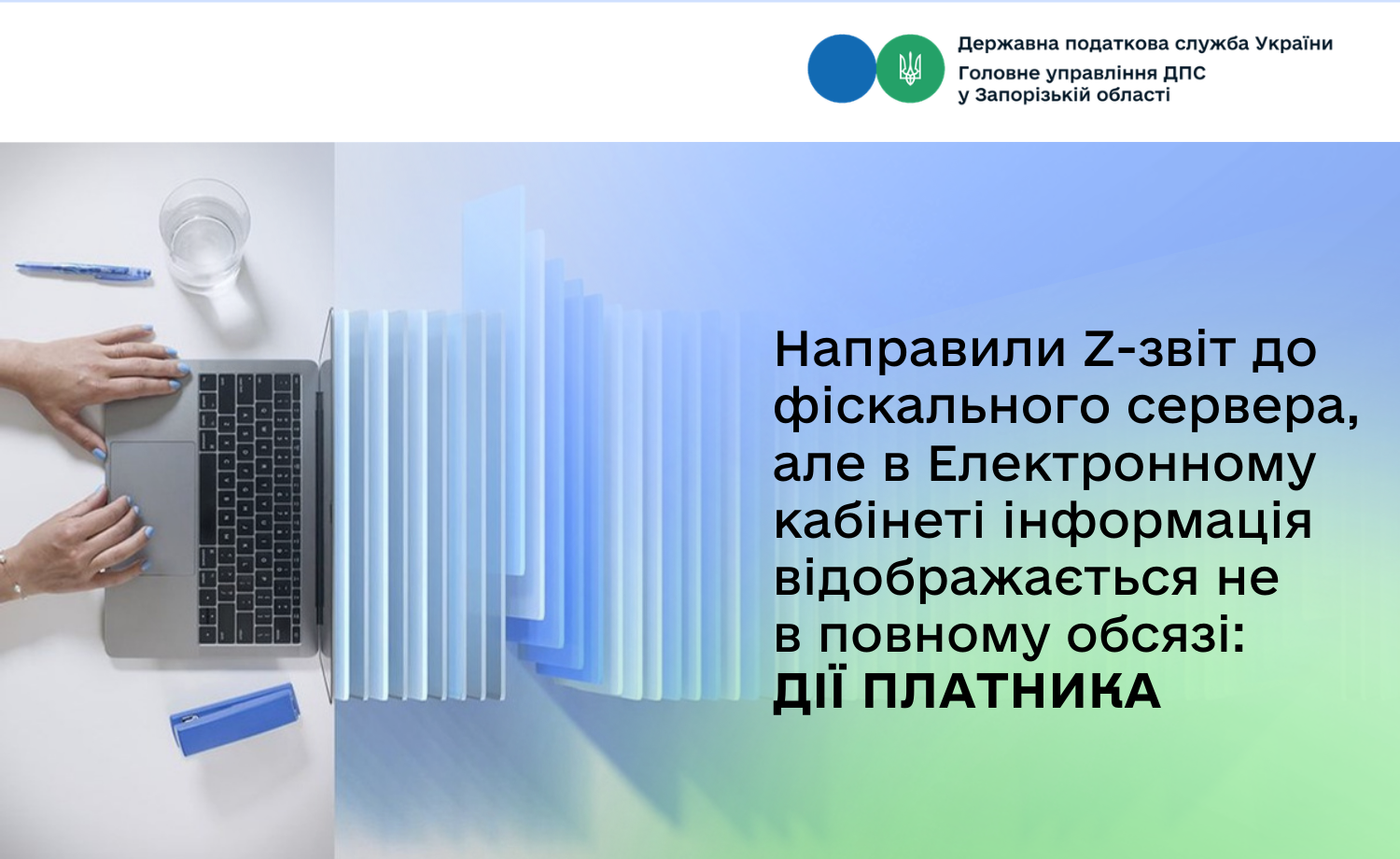 Державна податкова служба України
Головне управління ДПС у Запорізькій області

Направили Z-звіт до фіскального сервера, але в Електронному кабінеті інформація відображається не в повному обсязі: ДІЇ ПЛАТНИКА